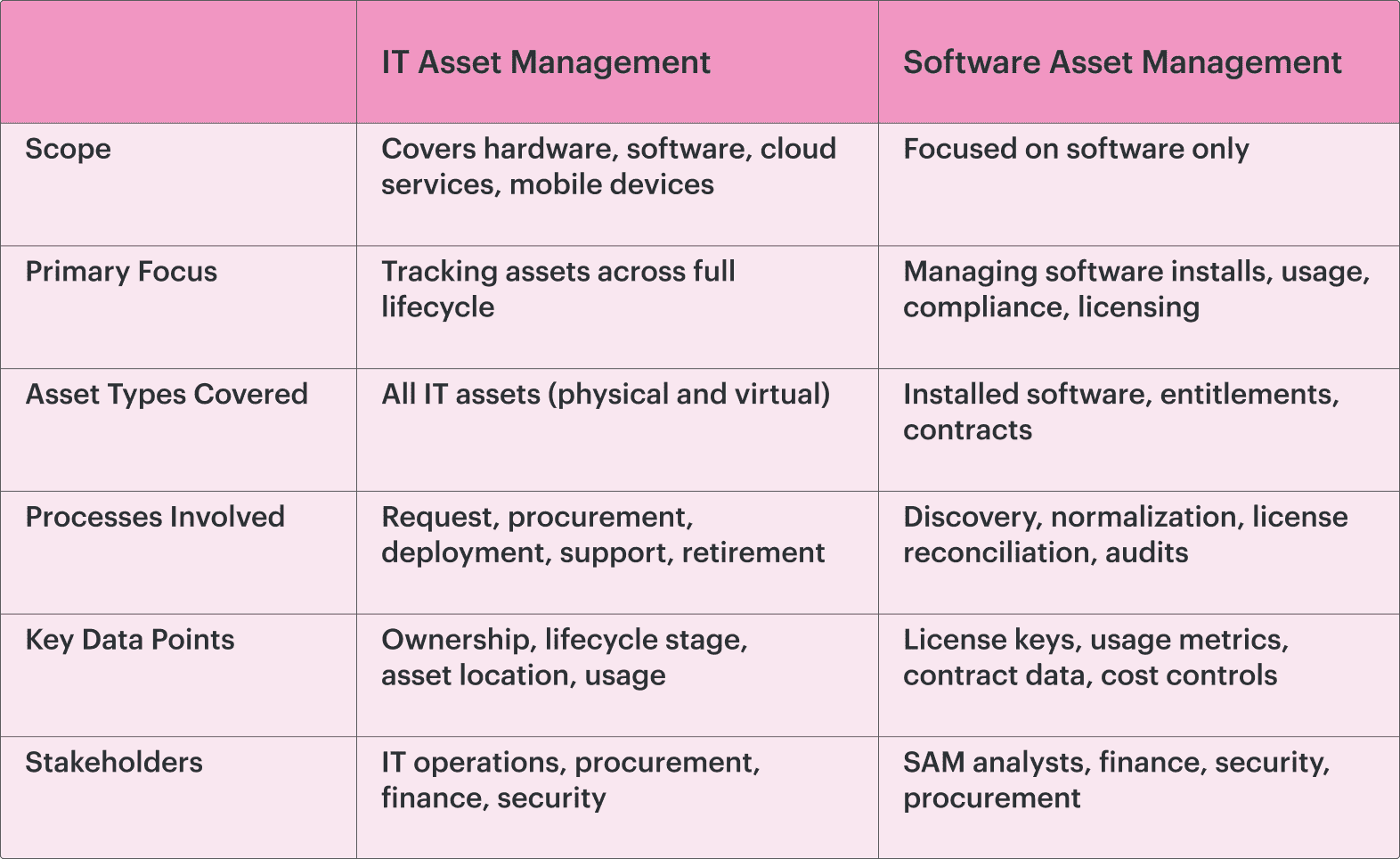 | | IT Asset Management | Software Asset Management |
|---|---|---|
| Scope | Covers hardware, software, cloud services, mobile devices | Focused on software only |
| Primary Focus | Tracking assets across full lifecycle | Managing software installs, usage, compliance, licensing |
| Asset Types Covered | All IT assets (physical and virtual) | Installed software, entitlements, contracts |
| Processes Involved | Request, procurement, deployment, support, retirement | Discovery, normalization, license reconciliation, audits |
| Key Data Points | Ownership, lifecycle stage, asset location, usage | License keys, usage metrics, contract data, cost controls |
| Stakeholders | IT operations, procurement, finance, security | SAM analysts, finance, security, procurement |